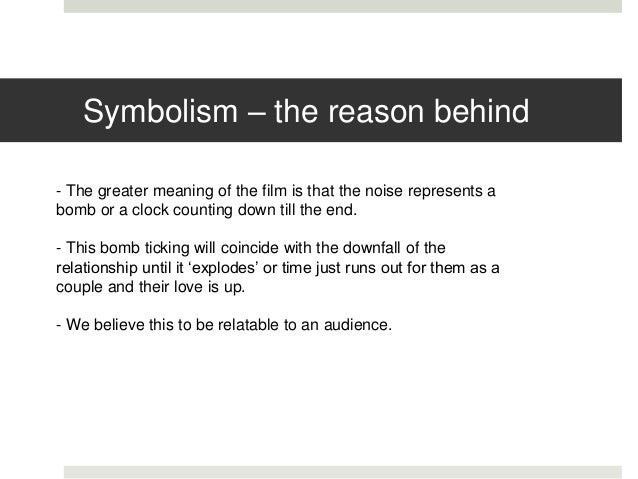 Symbolism – the reason behind

- The greater meaning of the film is that the noise represents a bomb or a clock counting down till the end.

- This bomb ticking will coincide with the downfall of the relationship until it ‘explodes’ or time just runs out for them as a couple and their love is up.

- We believe this to be relatable to an audience.